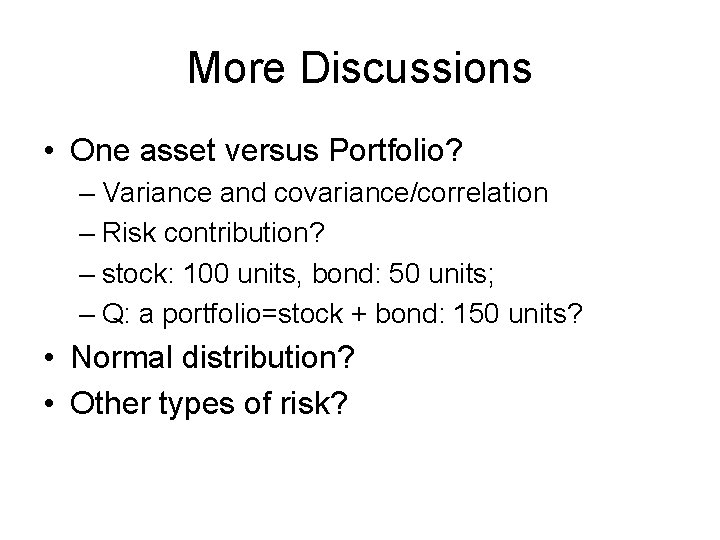 More Discussions

• One asset versus Portfolio?
– Variance and covariance/correlation
– Risk contribution?
– stock: 100 units, bond: 50 units;
– Q: a portfolio=stock + bond: 150 units?
• Normal distribution?
• Other types of risk?